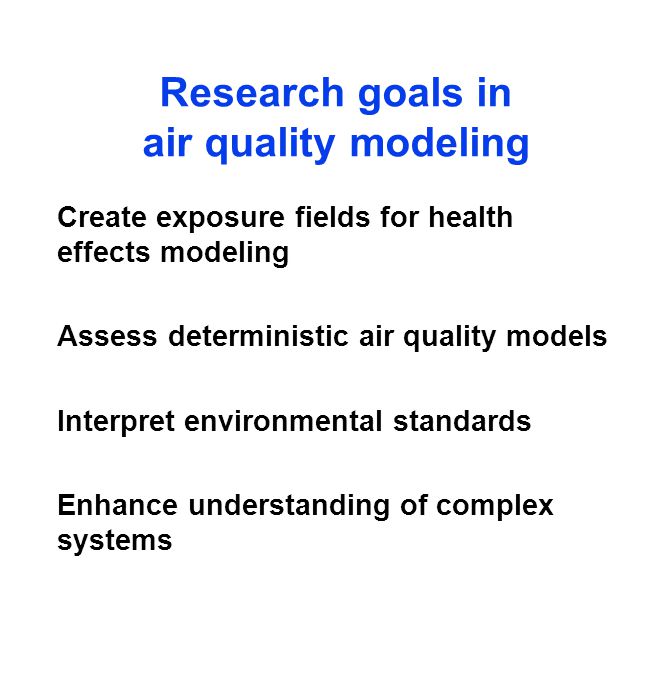 Research goals in air quality modeling

Create exposure fields for health effects modeling

Assess deterministic air quality models

Interpret environmental standards

Enhance understanding of complex systems